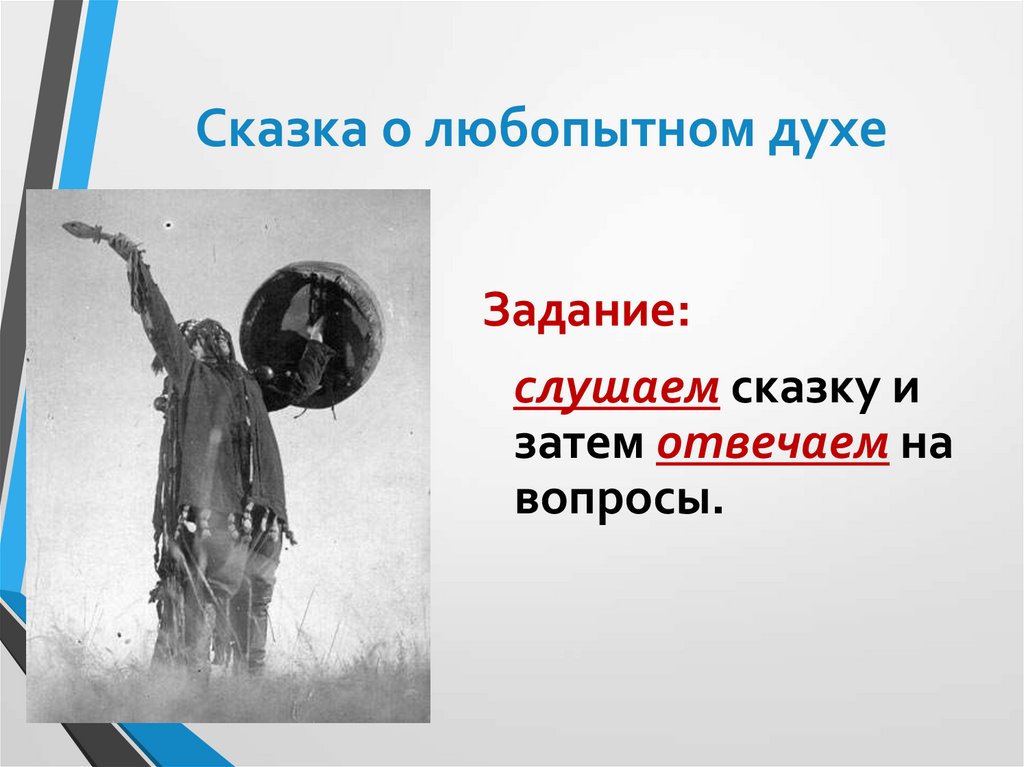 Сказка о любопытном духе

Задание:

слушаем сказку и затем отвечаем на вопросы.